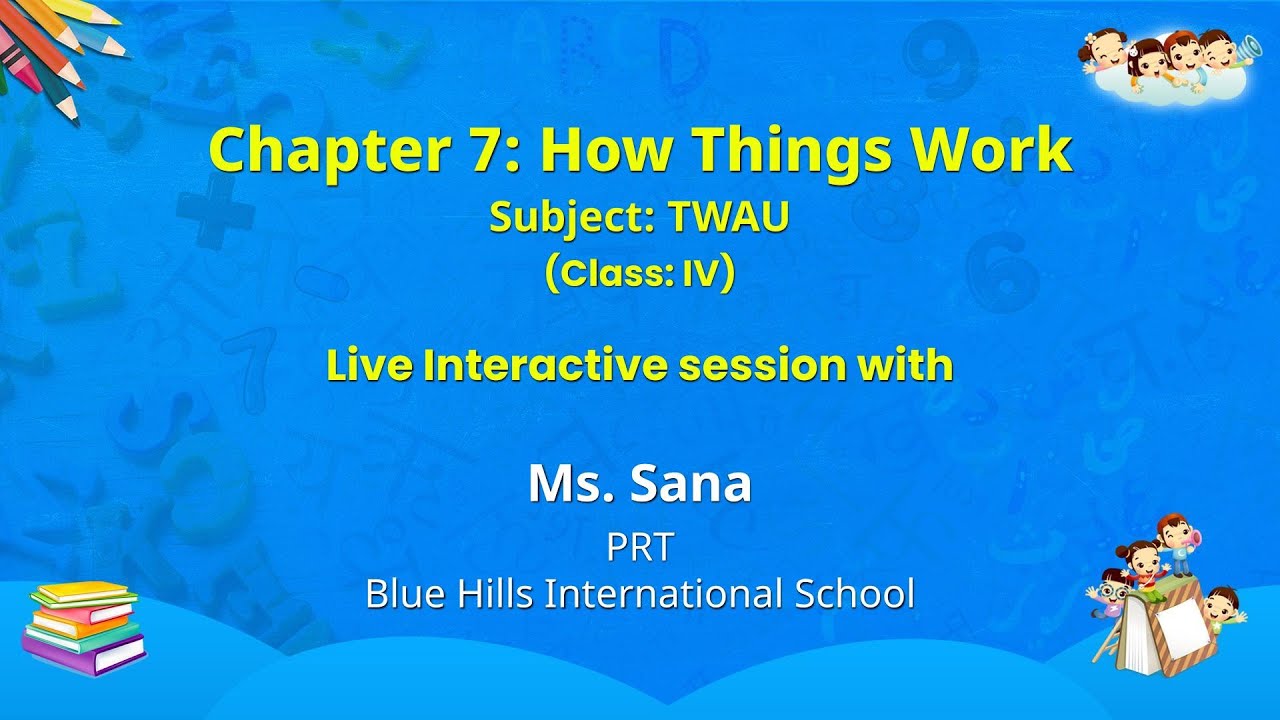 Chapter 7: How Things Work

Subject: TWAU

(Class: IV)

Live Interactive session with

Ms. Sana

PRT

Blue Hills International School